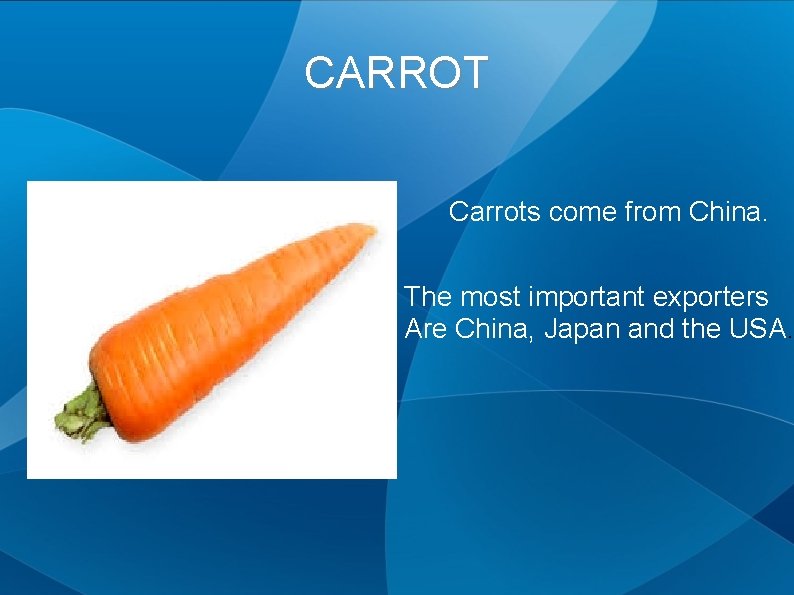 CARROT

Carrots come from China.

The most important exporters
Are China, Japan and the USA.